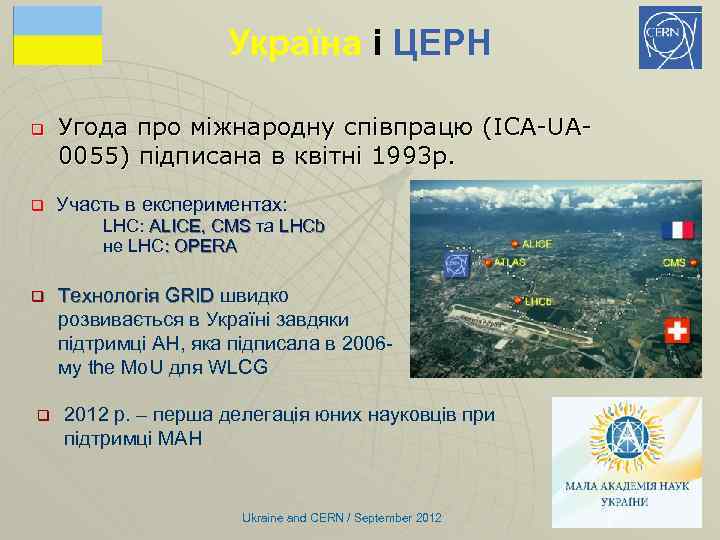 Україна і ЦЕРН

CERN

Угода про міжнародну співпрацю (ICA-UA-0055) підписана в квітні 1993р.

Участь в експериментах:
LHC: ALICE, CMS та LHCb
не LHC: OPERA

Технологія GRID швидко розвивається в Україні завдяки підтримці АН, яка підписала в 2006-му the MoU для WLCG

ALICE
ATLAS
CMS
LHCb

2012 р. – перша делегація юних науковців при підтримці МАН

МАЛА АКАДЕМІЯ НАУК УКРАЇНИ

Ukraine and CERN / September 2012